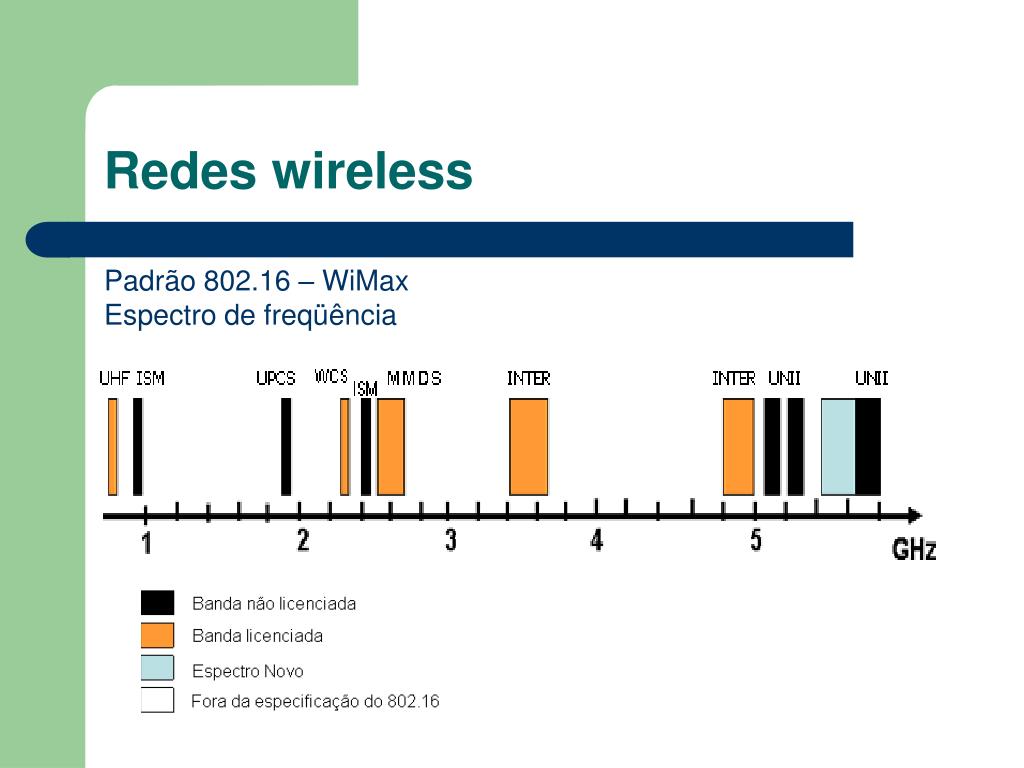 Redes wireless

Padrão 802.16 – WiMax
Espectro de freqüência

UHF ISM UPCS WCS ISM MMDS INTER INTER UNII UNII

1 2 3 4 5 GHz

Banda não licenciada
Banda licenciada
Espectro Novo
Fora da especificação do 802.16